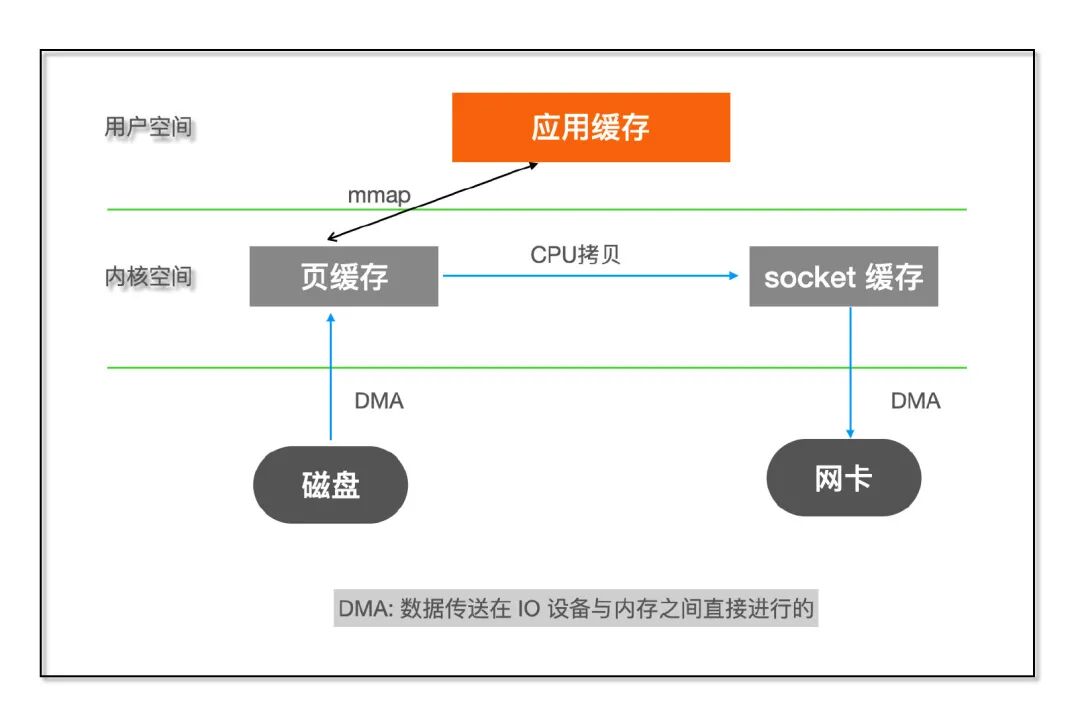 用户空间

应用缓存

mmap

内核空间

页缓存

CPU拷贝

socket 缓存

DMA

DMA

磁盘

网卡

DMA: 数据传送在 IO 设备与内存之间直接进行的